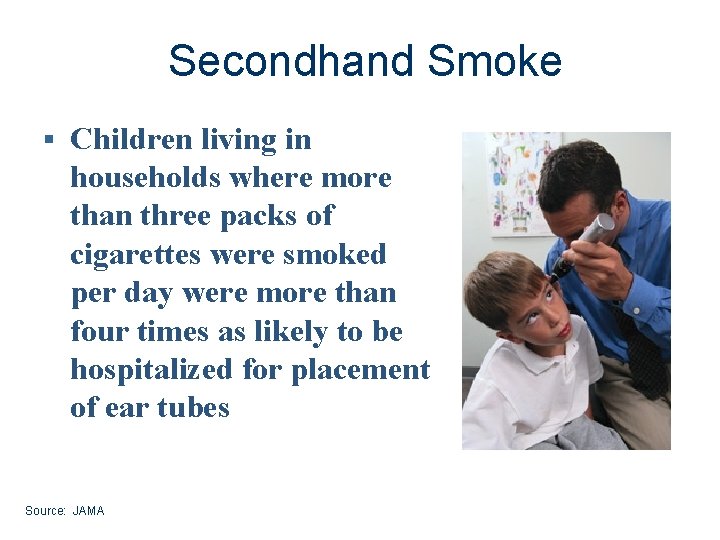 Secondhand Smoke

▪ Children living in households where more than three packs of cigarettes were smoked per day were more than four times as likely to be hospitalized for placement of ear tubes

Source: JAMA